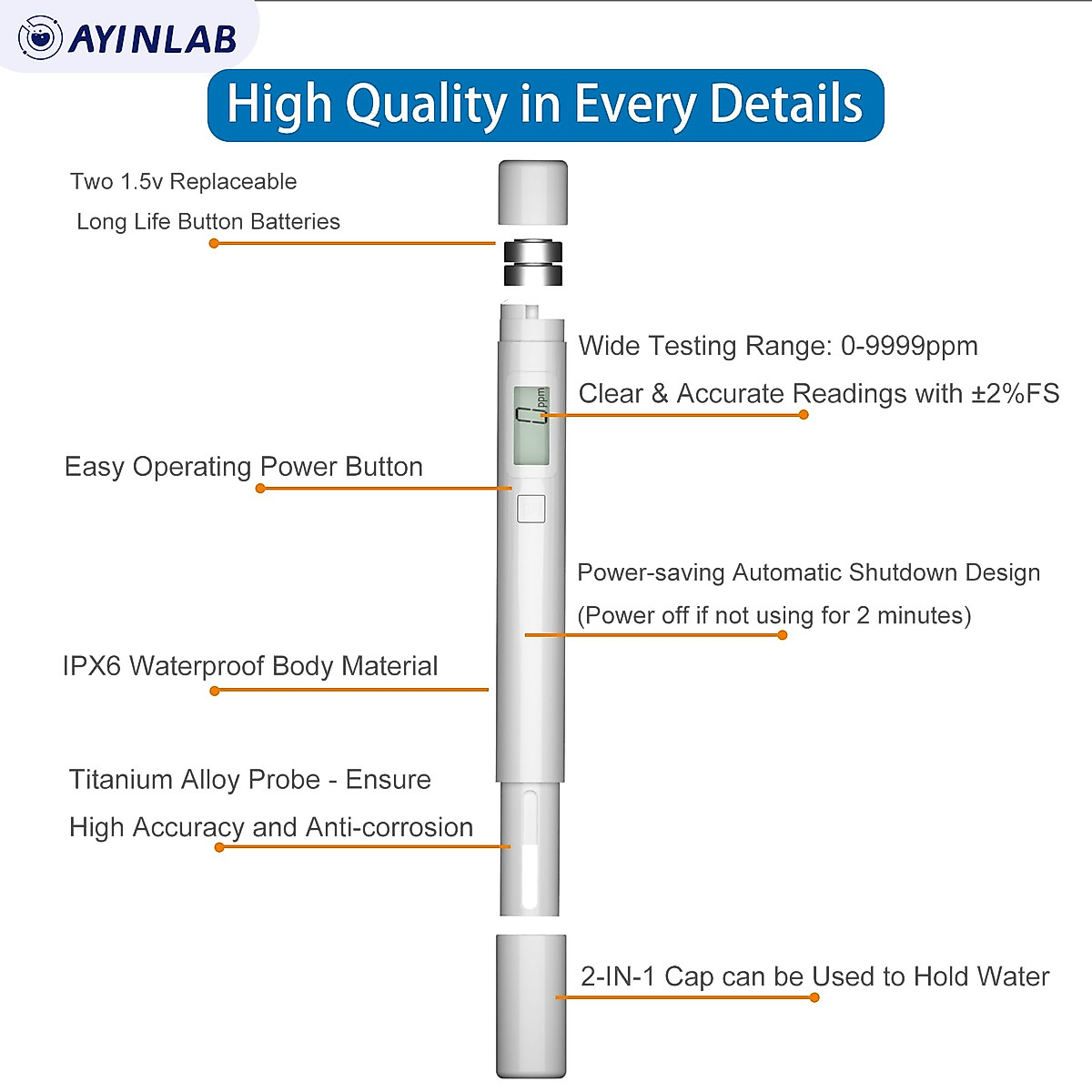 AYINLAB

High Quality in Every Details

Two 1.5v Replaceable Long Life Button Batteries

Wide Testing Range: 0-9999ppm

Clear & Accurate Readings with ±2%FS

ppm

Easy Operating Power Button

Power-saving Automatic Shutdown Design (Power off if not using for 2 minutes)

IPX6 Waterproof Body Material

Titanium Alloy Probe - Ensure High Accuracy and Anti-corrosion

2-IN-1 Cap can be Used to Hold Water